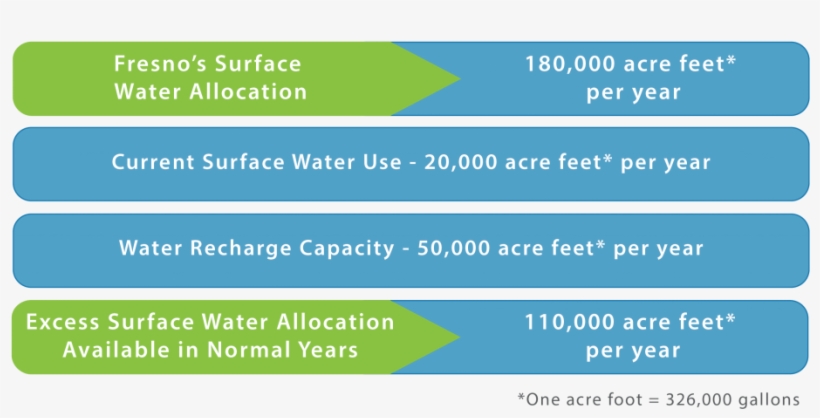 Fresno's Surface Water Allocation

180,000 acre feet* per year

Current Surface Water Use - 20,000 acre feet* per year

Water Recharge Capacity - 50,000 acre feet* per year

Excess Surface Water Allocation Available in Normal Years

110,000 acre feet* per year

*One acre foot = 326,000 gallons